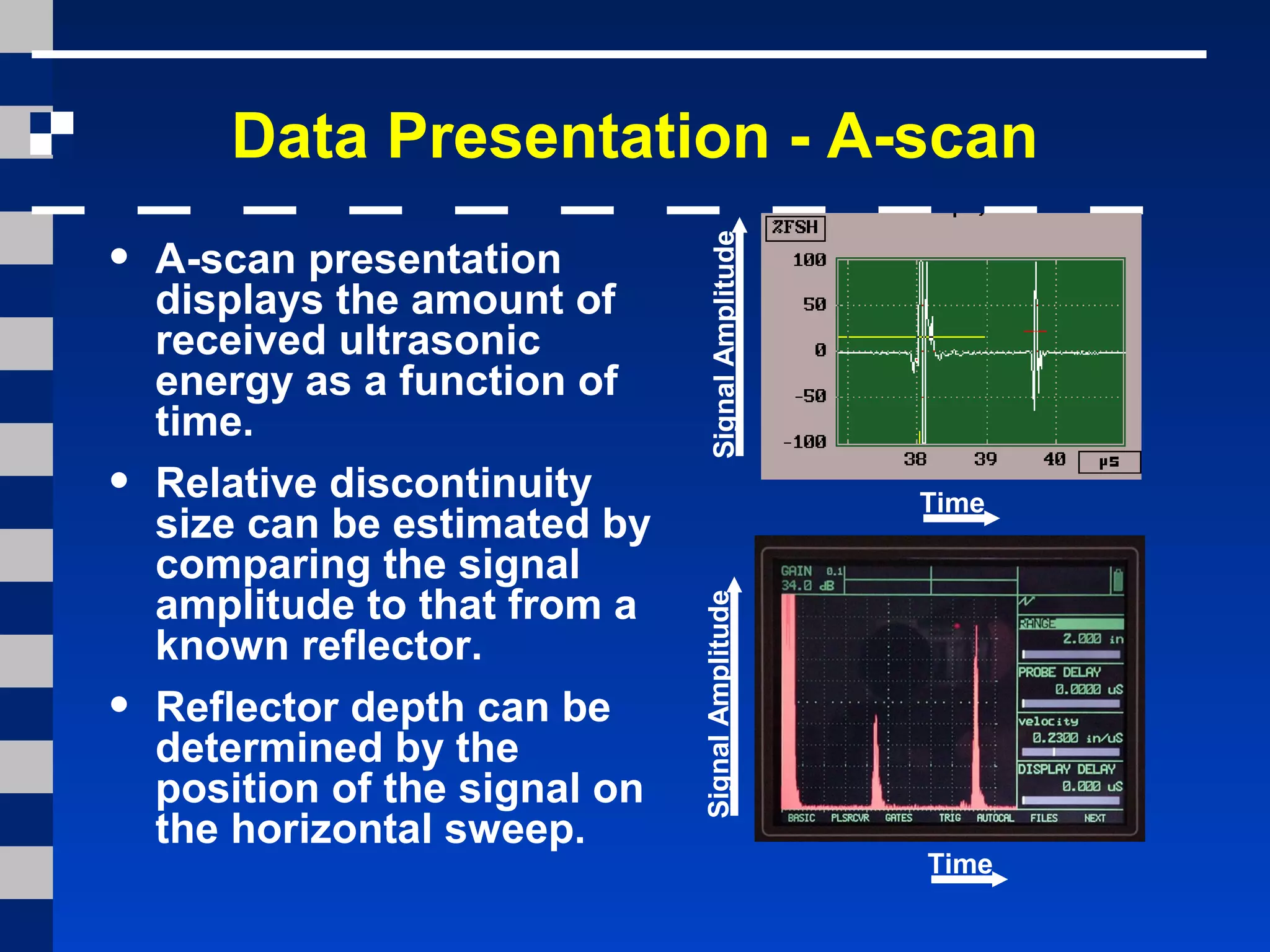 Data Presentation - A-scan

• A-scan presentation displays the amount of received ultrasonic energy as a function of time.

• Relative discontinuity size can be estimated by comparing the signal amplitude to that from a known reflector.

• Reflector depth can be determined by the position of the signal on the horizontal sweep.

Signal Amplitude

%FSH

100

50

0

-50

-100

38 39 40 μs

Time

Signal Amplitude

GAIN 0.1
34.0 dB

RANGE
2.000 in

PROBE DELAY
0.0000 uS

velocity
0.2300 in/uS

DISPLAY DELAY
0.000 uS

BASIC PLSRCVR GATES TRIG AUTOCAL FILES NEXT

Time